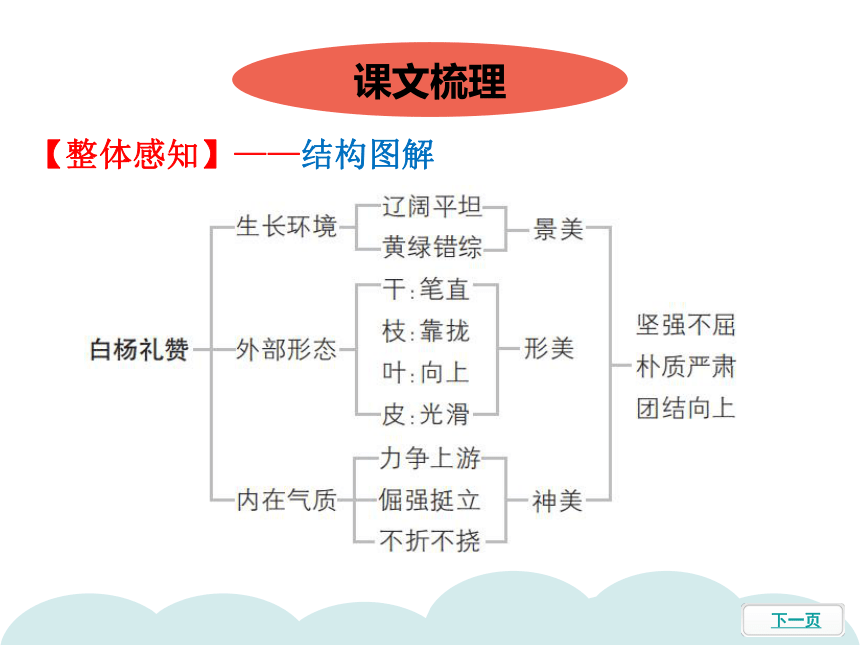 课文梳理

【整体感知】——结构图解

白杨礼赞

生长环境
辽阔平坦
黄绿错综
景美

外部形态
干：笔直
枝：靠拢
叶：向上
皮：光滑
形美

内在气质
力争上游
倔强挺立
不折不挠
神美

坚强不屈
朴质严肃
团结向上

下一页